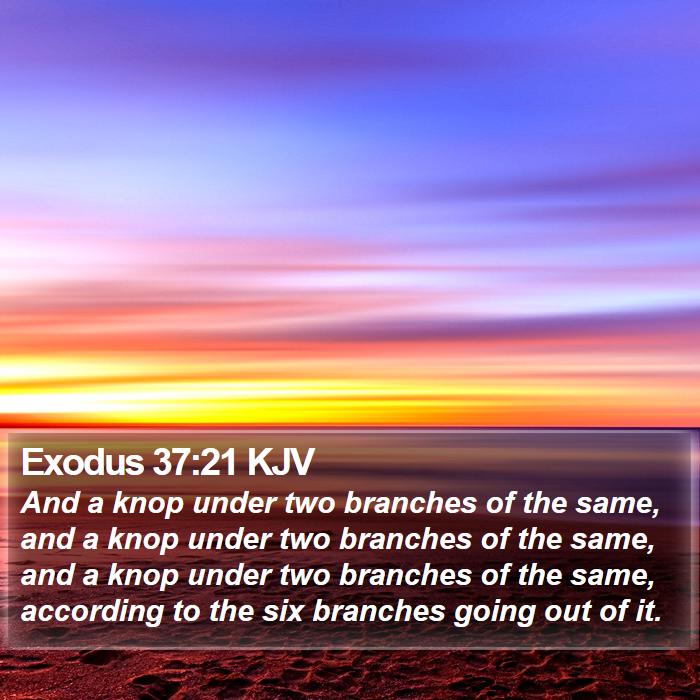 Exodus 37:21 KJV
And a knop under two branches of the same, and a knop under two branches of the same, and a knop under two branches of the same, according to the six branches going out of it.